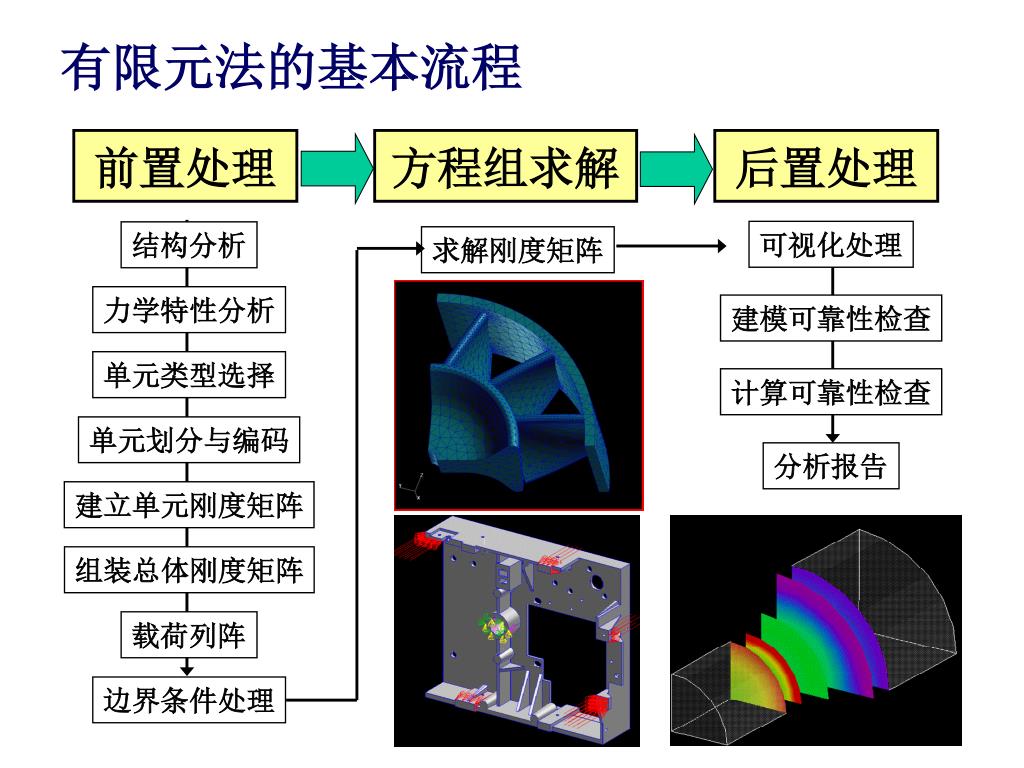 有限元法的基本流程

前置处理

方程组求解

后置处理

结构分析

力学特性分析

单元类型选择

单元划分与编码

建立单元刚度矩阵

组装总体刚度矩阵

载荷列阵

边界条件处理

求解刚度矩阵

可视化处理

建模可靠性检查

计算可靠性检查

分析报告